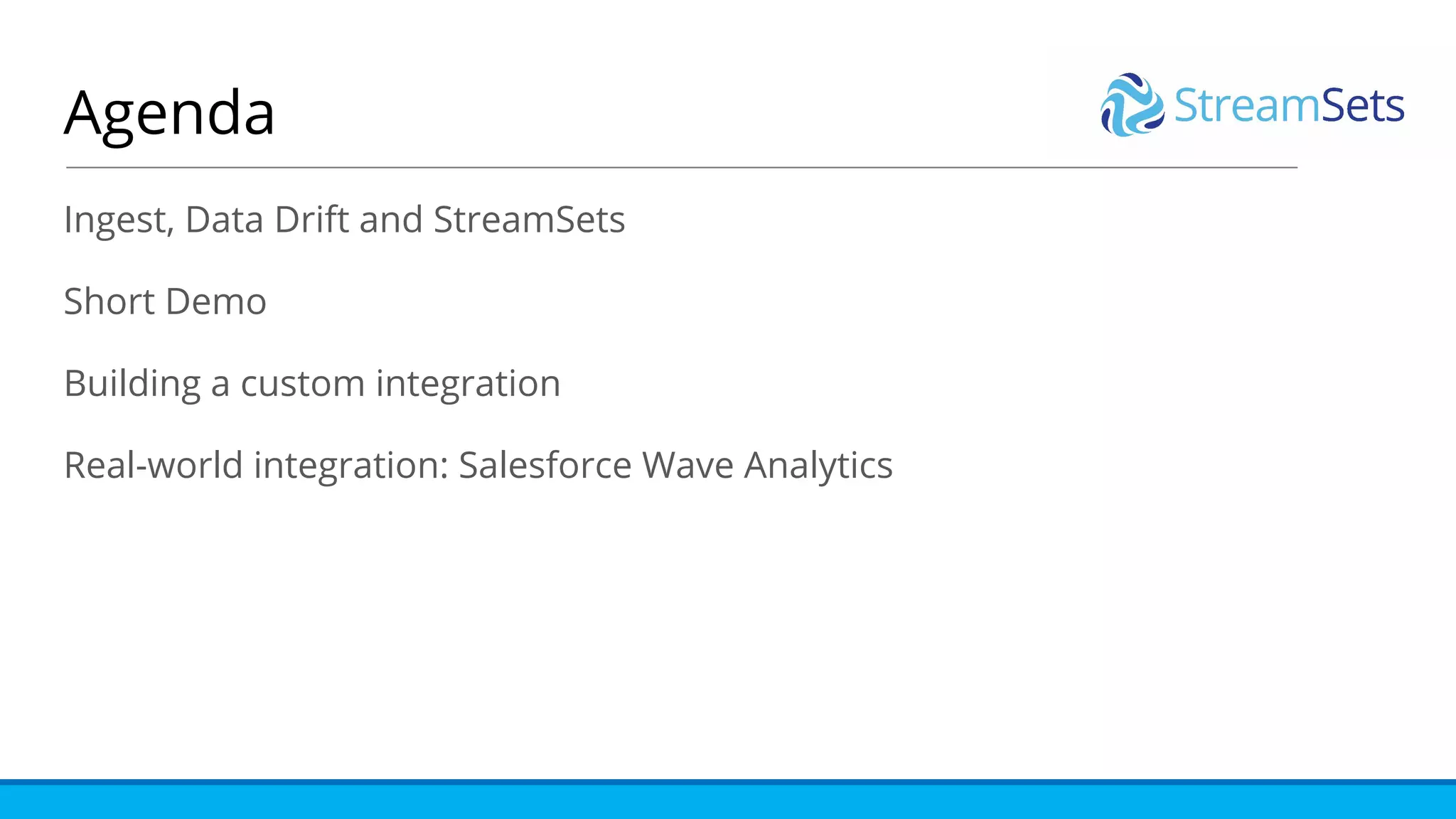 Agenda

StreamSets

Ingest, Data Drift and StreamSets

Short Demo

Building a custom integration

Real-world integration: Salesforce Wave Analytics